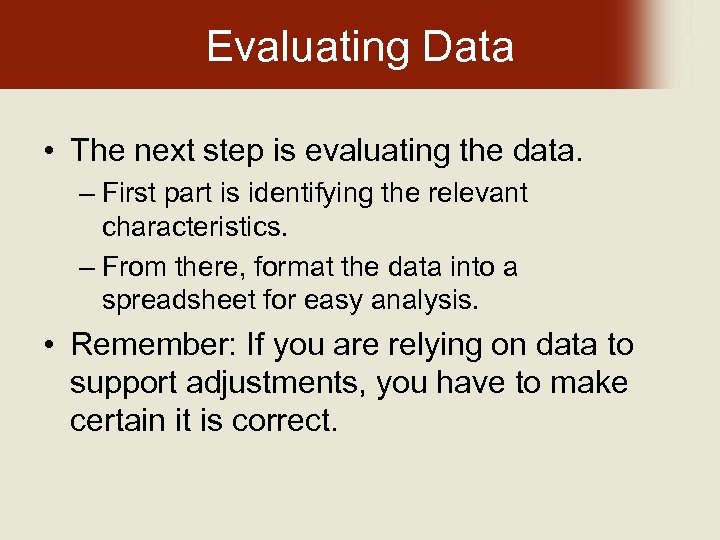 Evaluating Data

• The next step is evaluating the data.

– First part is identifying the relevant characteristics.

– From there, format the data into a spreadsheet for easy analysis.

• Remember: If you are relying on data to support adjustments, you have to make certain it is correct.